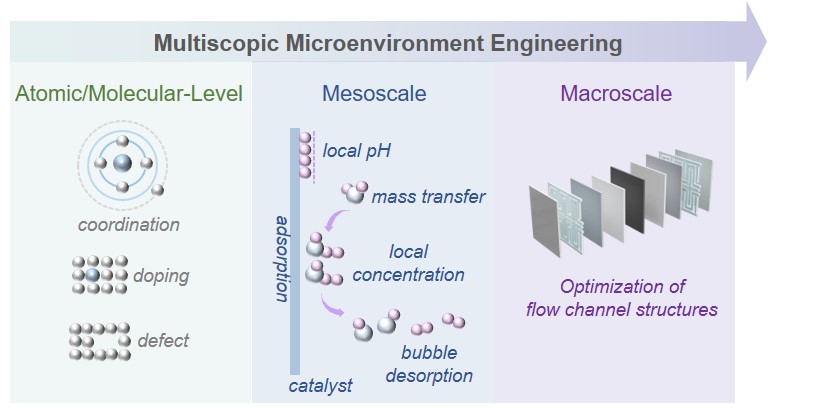 Multiscopic Microenvironment Engineering

Atomic/Molecular-Level

coordination

doping

defect

Mesoscale

local pH

mass transfer

adsorption

local concentration

bubble desorption

catalyst

Macroscale

Optimization of flow channel structures